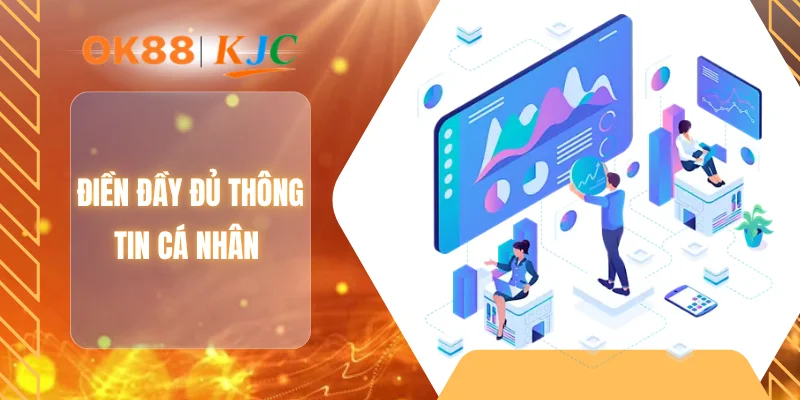 OK88 | KJC

ĐIỀN ĐẦY ĐỦ THÔNG TIN CÁ NHÂN